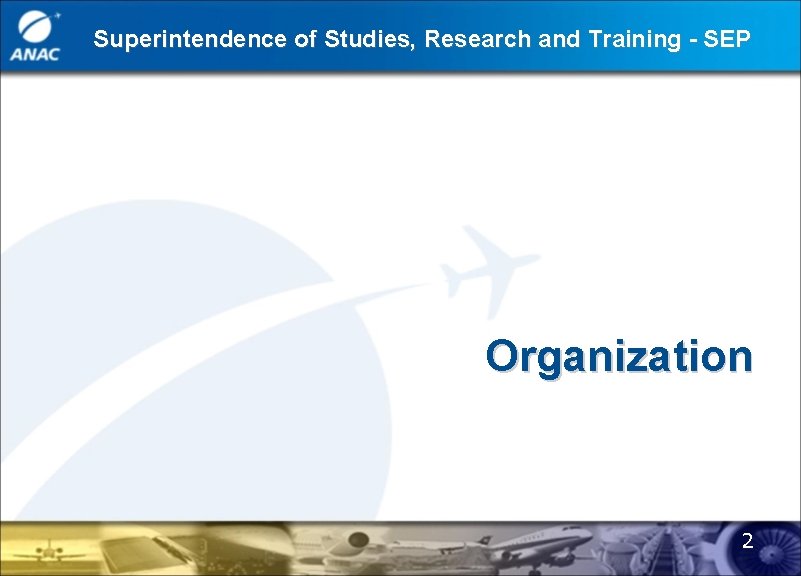 ANAC

Superintendence of Studies, Research and Training - SEP

Organization

2